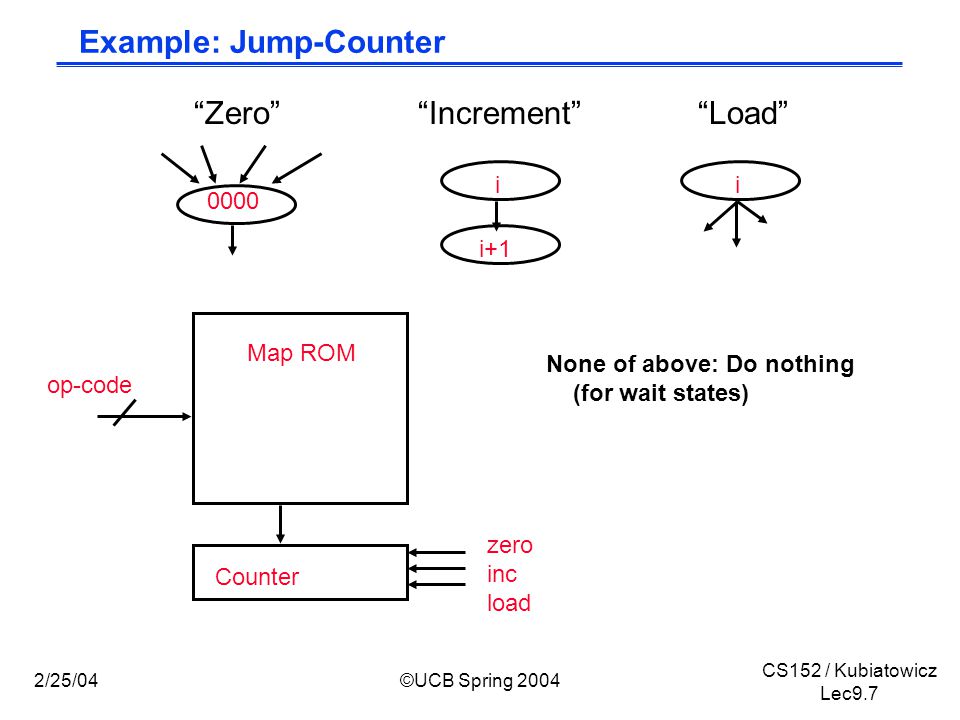 Example: Jump-Counter

“Zero”

0000

“Increment”

i

i+1

“Load”

i

Map ROM

op-code

None of above: Do nothing
(for wait states)

Counter

zero
inc
load

2/25/04

©UCB Spring 2004

CS152 / Kubiatowicz
Lec9.7